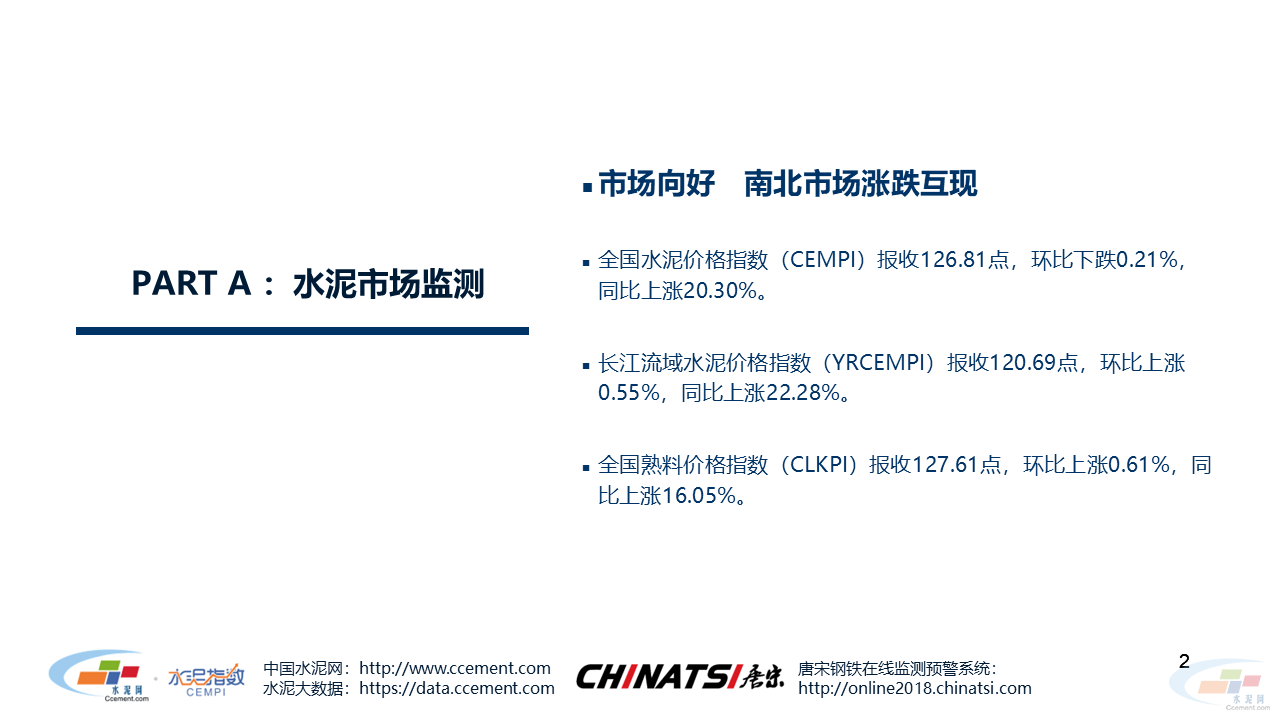 PART A：水泥市场监测

▪ 市场向好　南北市场涨跌互现

▪ 全国水泥价格指数（CEMPI）报收126.81点，环比下跌0.21%，同比上涨20.30%。

▪ 长江流域水泥价格指数（YRCEMPI）报收120.69点，环比上涨0.55%，同比上涨22.28%。

▪ 全国熟料价格指数（CLKPI）报收127.61点，环比上涨0.61%，同比上涨16.05%。

水泥网
Ccement.com

水泥指数
CEMPI

中国水泥网：http://www.ccement.com
水泥大数据：https://data.ccement.com

CHINATSI 唐宋

唐宋钢铁在线监测预警系统：
http://online2018.chinatsi.com

2

水泥网
Ccement.com